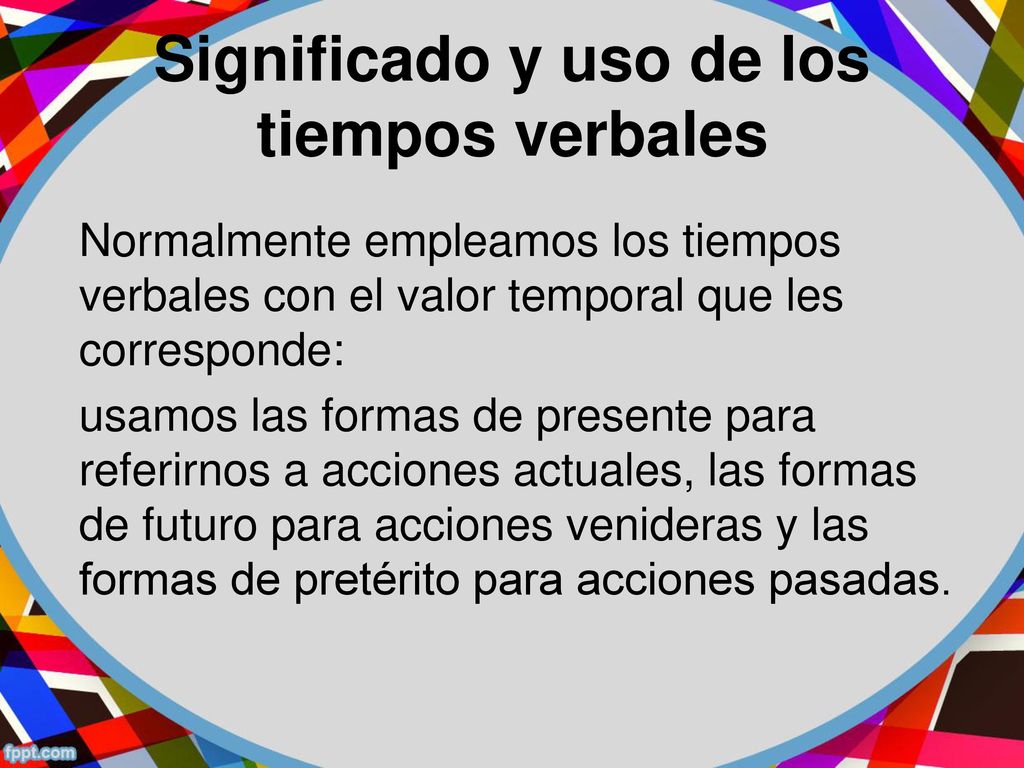 Significado y uso de los tiempos verbales

Normalmente empleamos los tiempos verbales con el valor temporal que les corresponde:

usamos las formas de presente para referirnos a acciones actuales, las formas de futuro para acciones venideras y las formas de pretérito para acciones pasadas.

fppt.com